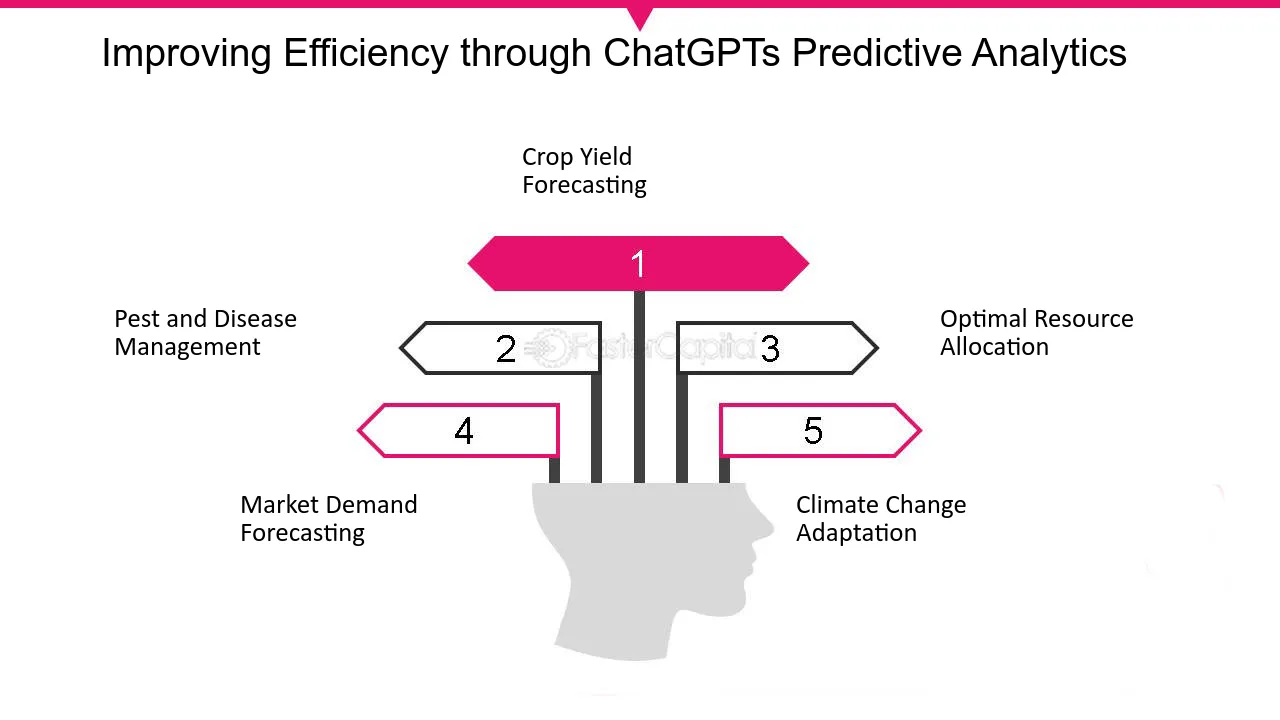 Improving Efficiency through ChatGPTs Predictive Analytics

Crop Yield
Forecasting

1

Pest and Disease
Management

2

3

Optimal Resource
Allocation

4

5

Market Demand
Forecasting

Climate Change
Adaptation

FasterCapital